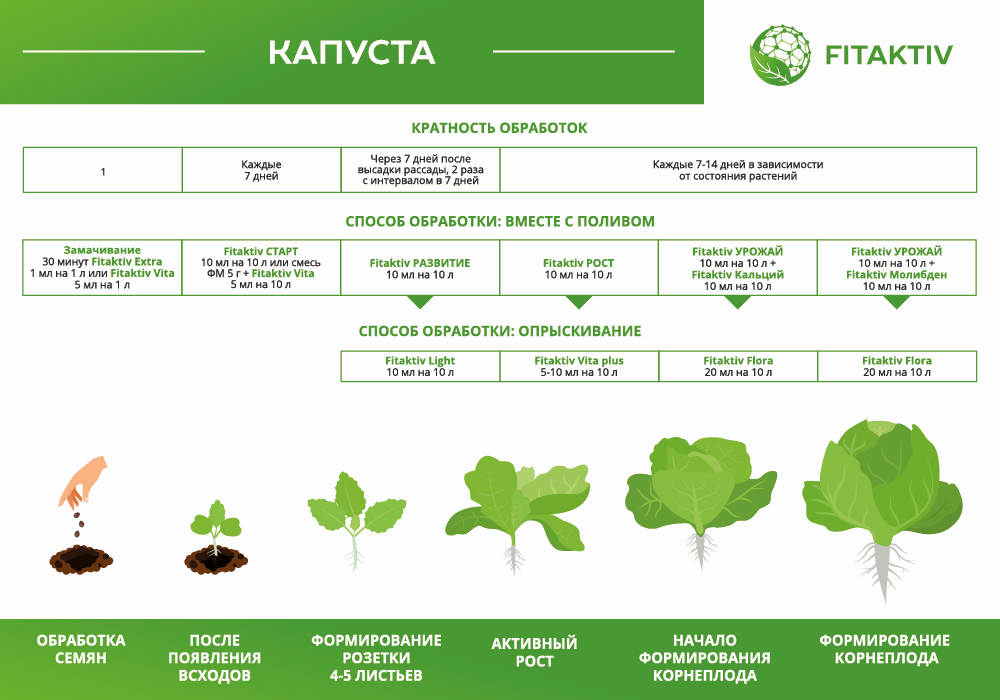 КАПУСТА

FITAKTIV

КРАТНОСТЬ ОБРАБОТОК

| 1 | Каждые 7 дней | Через 7 дней после высадки рассады, 2 раза с интервалом в 7 дней | Каждые 7-14 дней в зависимости от состояния растений |
|---|---|---|---|

СПОСОБ ОБРАБОТКИ: ВМЕСТЕ С ПОЛИВОМ

| Замачивание 30 минут Fitaktiv Extra 1 мл на 1 л или Fitaktiv Vita 5 мл на 1 л | Fitaktiv СТАРТ 10 мл на 10 л или смесь ФМ 5 г + Fitaktiv Vita 5 мл на 10 л | Fitaktiv РАЗВИТИЕ 10 мл на 10 л | Fitaktiv РОСТ 10 мл на 10 л | Fitaktiv УРОЖАЙ 10 мл на 10 л + Fitaktiv Кальций 10 мл на 10 л | Fitaktiv УРОЖАЙ 10 мл на 10 л + Fitaktiv Молибден 10 мл на 10 л |
|---|---|---|---|---|---|

СПОСОБ ОБРАБОТКИ: ОПРЫСКИВАНИЕ

| Fitaktiv Light 10 мл на 10 л | Fitaktiv Vita plus 5-10 мл на 10 л | Fitaktiv Flora 20 мл на 10 л | Fitaktiv Flora 20 мл на 10 л |
|---|---|---|---|

ОБРАБОТКА СЕМЯН

ПОСЛЕ ПОЯВЛЕНИЯ ВСХОДОВ

ФОРМИРОВАНИЕ РОЗЕТКИ 4-5 ЛИСТЬЕВ

АКТИВНЫЙ РОСТ

НАЧАЛО ФОРМИРОВАНИЯ КОРНЕПЛОДА

ФОРМИРОВАНИЕ КОРНЕПЛОДА